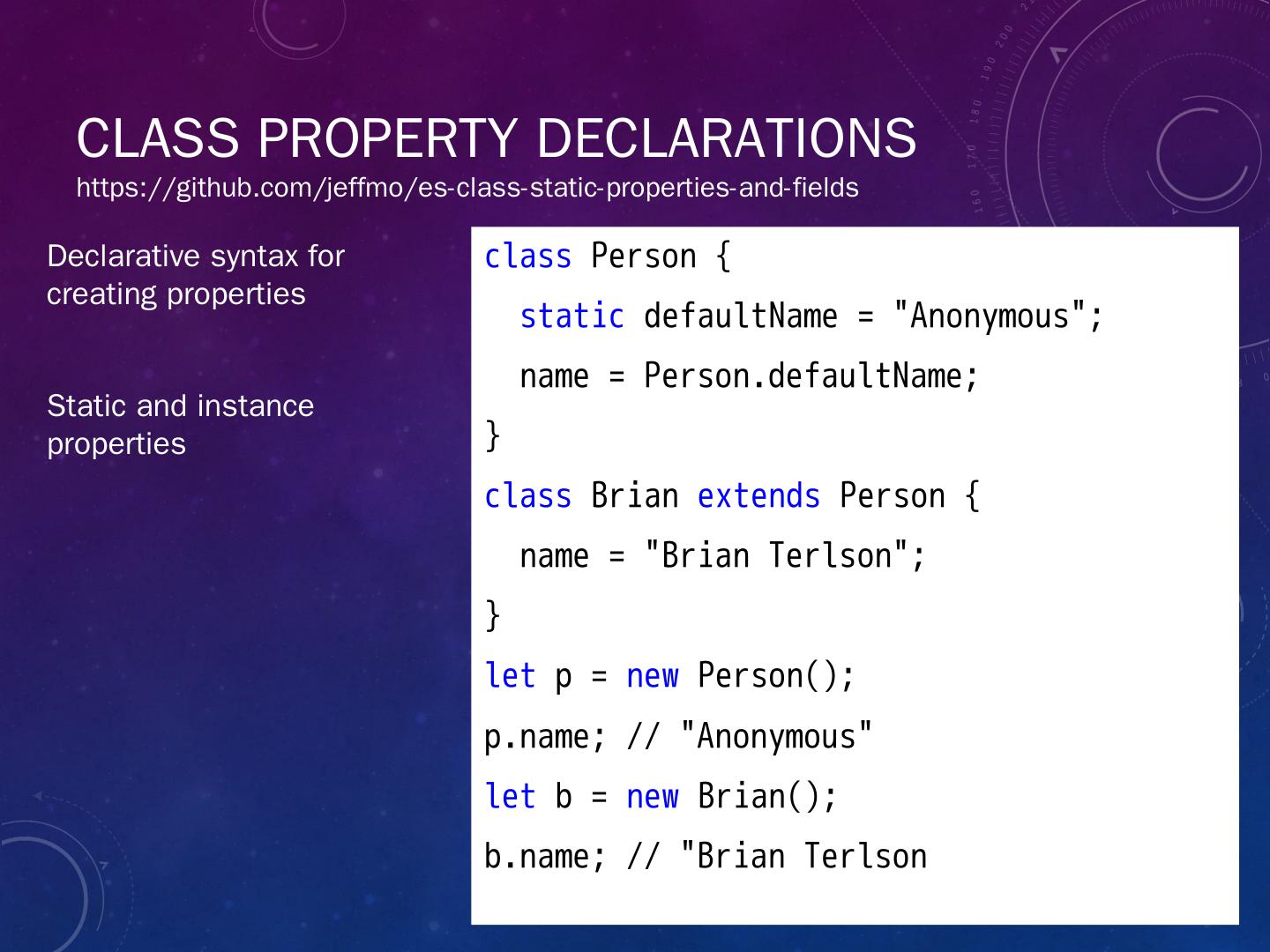 CLASS PROPERTY DECLARATIONS
https://github.com/jeffmo/es-class-static-properties-and-fields

Declarative syntax for creating properties

Static and instance properties

class Person {
  static defaultName = "Anonymous";
  name = Person.defaultName;
}
class Brian extends Person {
  name = "Brian Terlson";
}
let p = new Person();
p.name; // "Anonymous"
let b = new Brian();
b.name; // "Brian Terlson